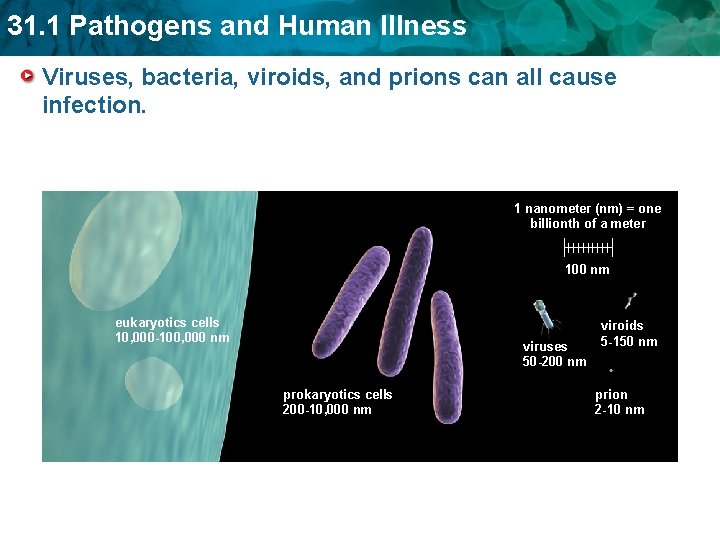 31.1 Pathogens and Human Illness

Viruses, bacteria, viroids, and prions can all cause infection.

eukaryotics cells
10,000-100,000 nm

prokaryotics cells
200-10,000 nm

1 nanometer (nm) = one billionth of a meter

100 nm

viruses
50-200 nm

viroids
5-150 nm

prion
2-10 nm